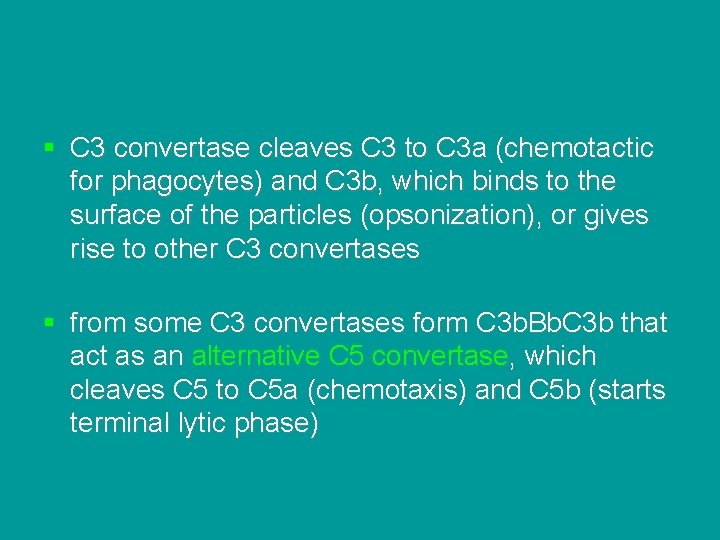 ▪ C3 convertase cleaves C3 to C3a (chemotactic for phagocytes) and C3b, which binds to the surface of the particles (opsonization), or gives rise to other C3 convertases

▪ from some C3 convertases form C3bBbC3b that act as an alternative C5 convertase, which cleaves C5 to C5a (chemotaxis) and C5b (starts terminal lytic phase)